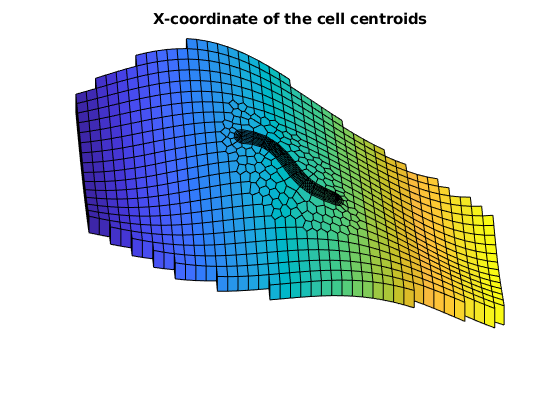 X-coordinate of the cell centroids